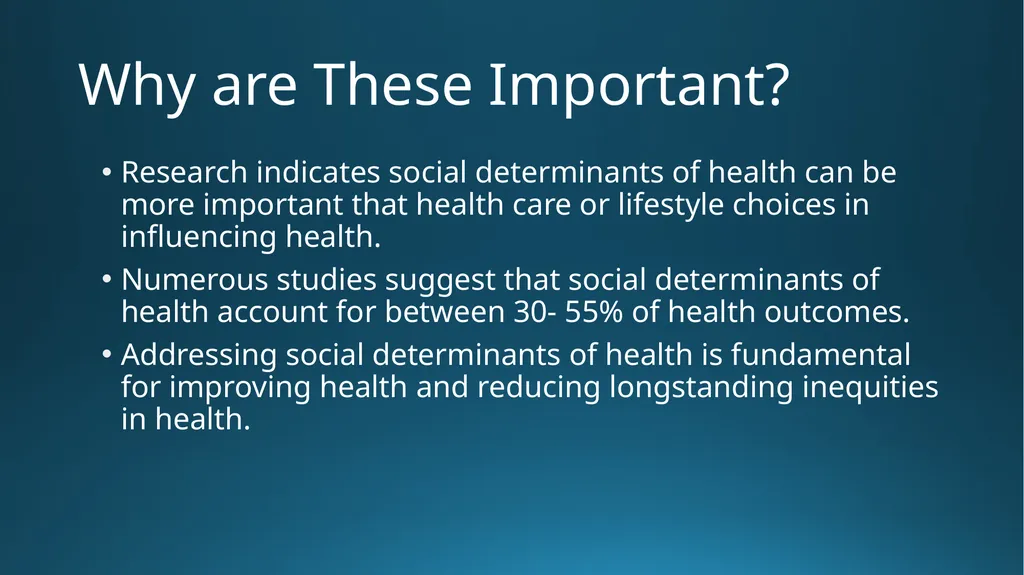 Why are These Important?

• Research indicates social determinants of health can be more important that health care or lifestyle choices in influencing health.
• Numerous studies suggest that social determinants of health account for between 30- 55% of health outcomes.
• Addressing social determinants of health is fundamental for improving health and reducing longstanding inequities in health.